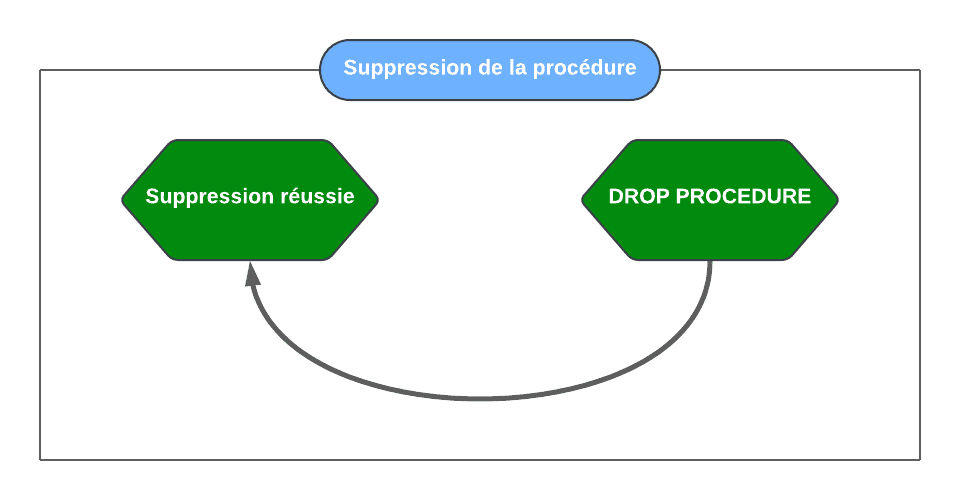 Suppression de la procédure

Suppression réussie

DROP PROCEDURE